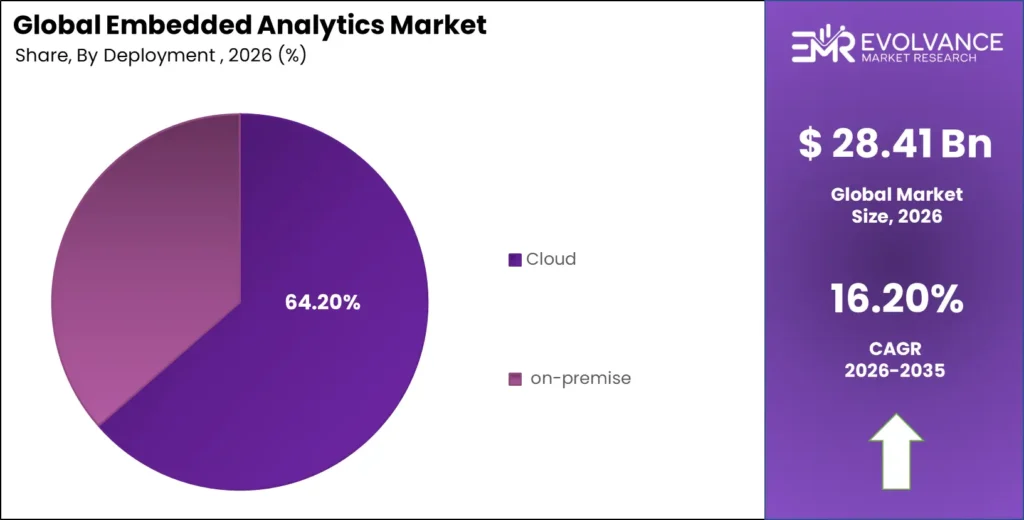 Global Embedded Analytics Market
Share, By Deployment , 2026 (%)

64.20%

Cloud

on-premise

EMR EVOLVANCE MARKET RESEARCH

$ 28.41 Bn

Global Market Size, 2026

16.20%

CAGR 2026-2035